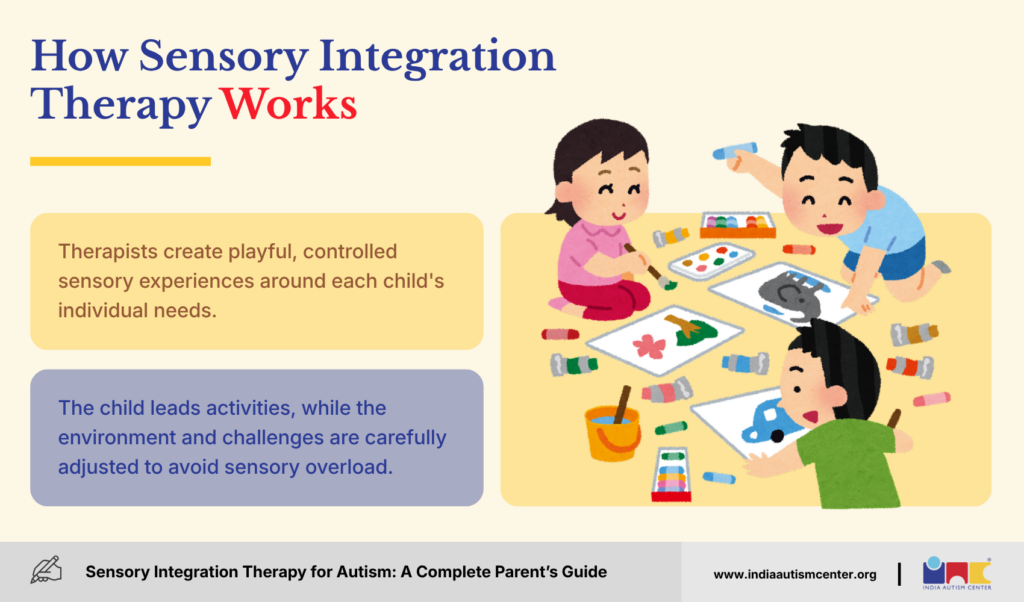 How Sensory Integration Therapy Works

Therapists create playful, controlled sensory experiences around each child's individual needs.

The child leads activities, while the environment and challenges are carefully adjusted to avoid sensory overload.

Sensory Integration Therapy for Autism: A Complete Parent's Guide

www.indiaautismcenter.org

INDIA AUTISM CENTER